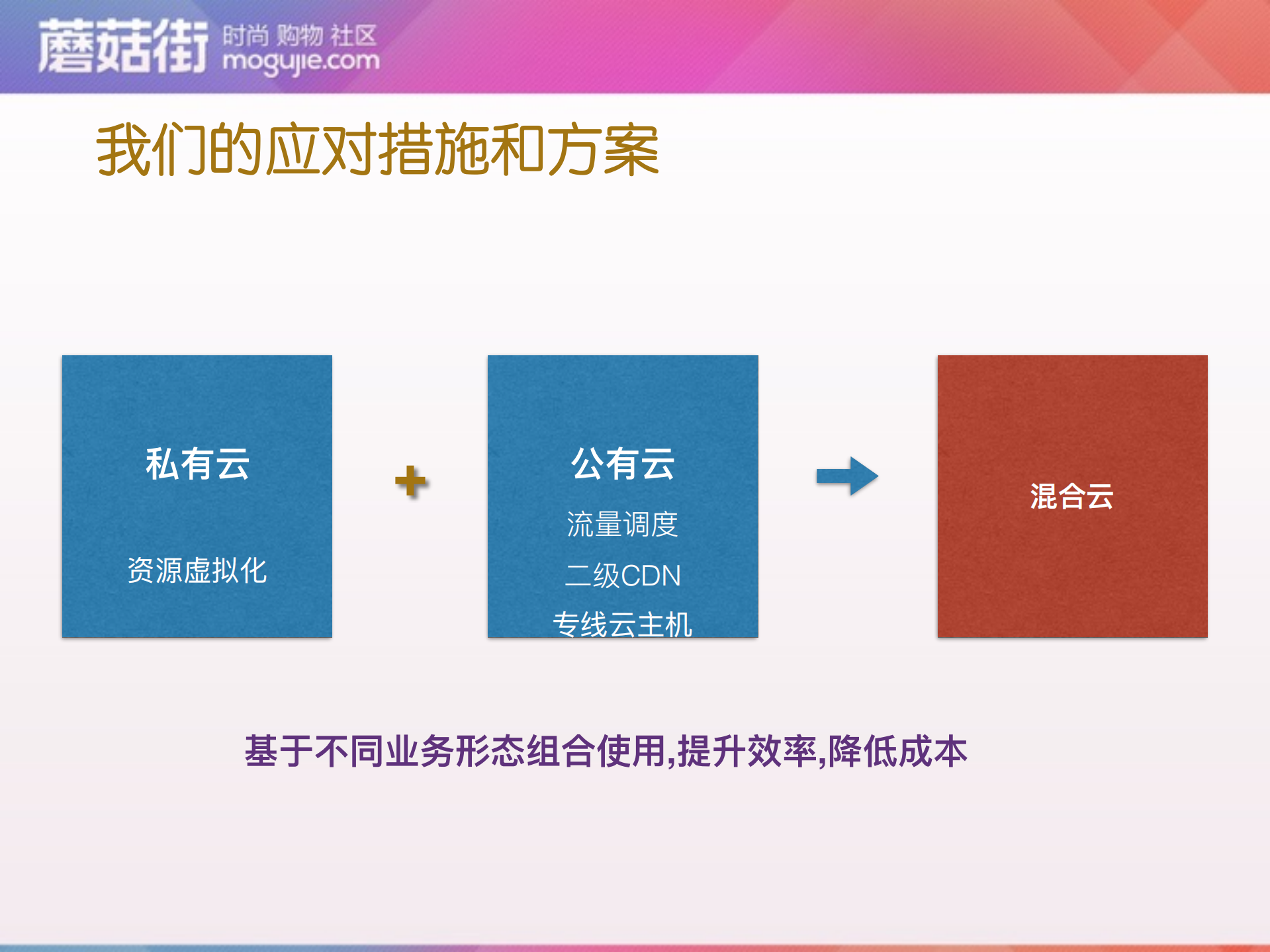 蘑菇街 时尚 购物 社区 mogujie.com

我们的应对措施和方案

私有云

资源虚拟化

+

公有云

流量调度

二级CDN

专线云主机

混合云

基于不同业务形态组合使用,提升效率,降低成本